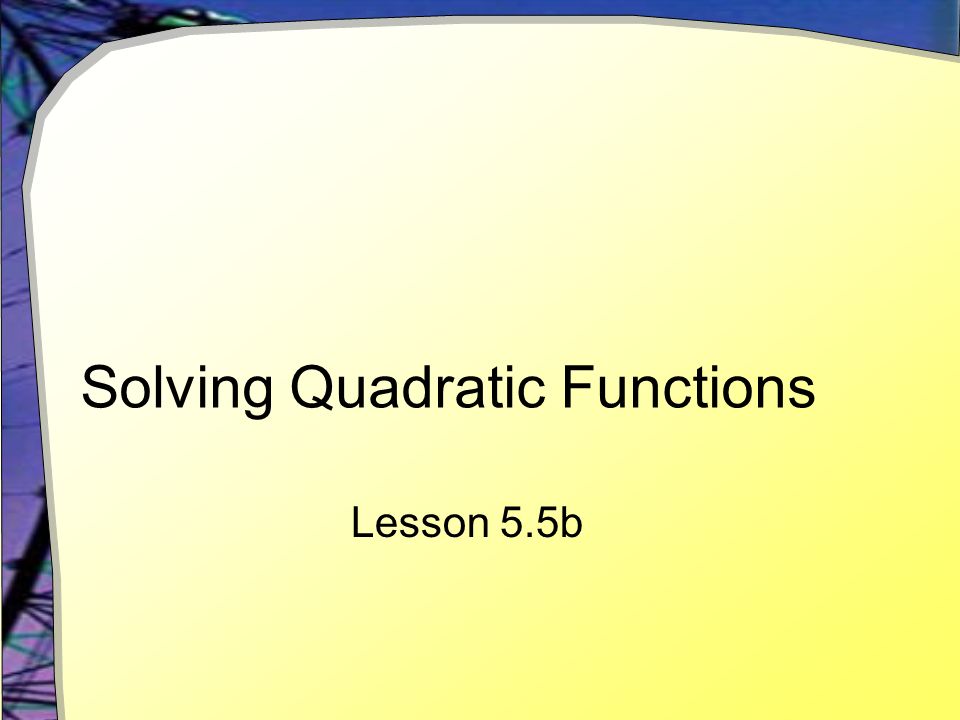 Solving Quadratic Functions

Lesson 5.5b